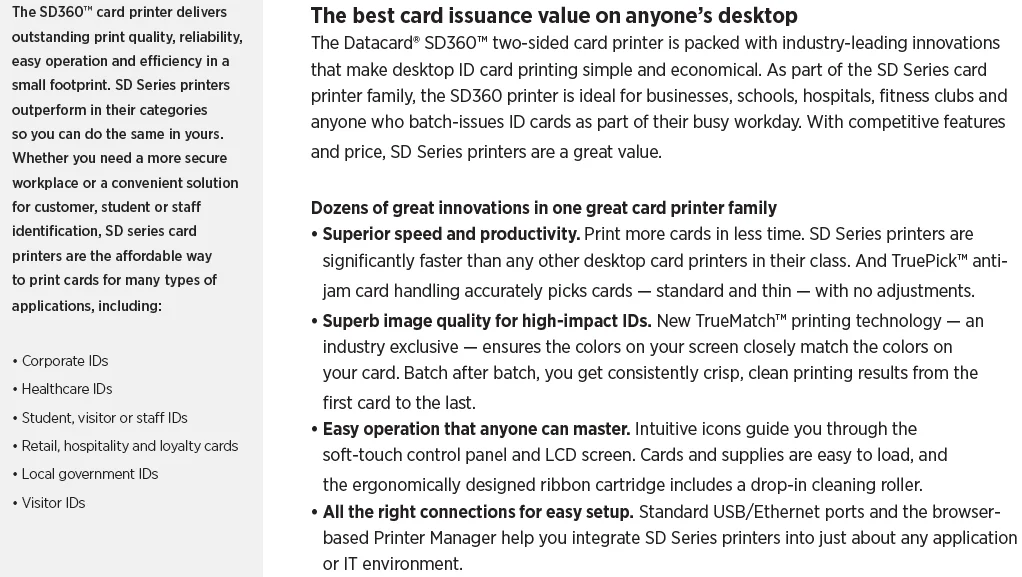 The SD360™ card printer delivers outstanding print quality, reliability, easy operation and efficiency in a small footprint. SD Series printers outperform in their categories so you can do the same in yours. Whether you need a more secure workplace or a convenient solution for customer, student or staff identification, SD series card printers are the affordable way to print cards for many types of applications, including:

• Corporate IDs
• Healthcare IDs
• Student, visitor or staff IDs
• Retail, hospitality and loyalty cards
• Local government IDs
• Visitor IDs

The best card issuance value on anyone's desktop
The Datacard® SD360™ two-sided card printer is packed with industry-leading innovations that make desktop ID card printing simple and economical. As part of the SD Series card printer family, the SD360 printer is ideal for businesses, schools, hospitals, fitness clubs and anyone who batch-issues ID cards as part of their busy workday. With competitive features and price, SD Series printers are a great value.

Dozens of great innovations in one great card printer family
• Superior speed and productivity. Print more cards in less time. SD Series printers are significantly faster than any other desktop card printers in their class. And TruePick™ anti-jam card handling accurately picks cards — standard and thin — with no adjustments.
• Superb image quality for high-impact IDs. New TrueMatch™ printing technology — an industry exclusive — ensures the colors on your screen closely match the colors on your card. Batch after batch, you get consistently crisp, clean printing results from the first card to the last.
• Easy operation that anyone can master. Intuitive icons guide you through the soft-touch control panel and LCD screen. Cards and supplies are easy to load, and the ergonomically designed ribbon cartridge includes a drop-in cleaning roller.
• All the right connections for easy setup. Standard USB/Ethernet ports and the browser-based Printer Manager help you integrate SD Series printers into just about any application or IT environment.